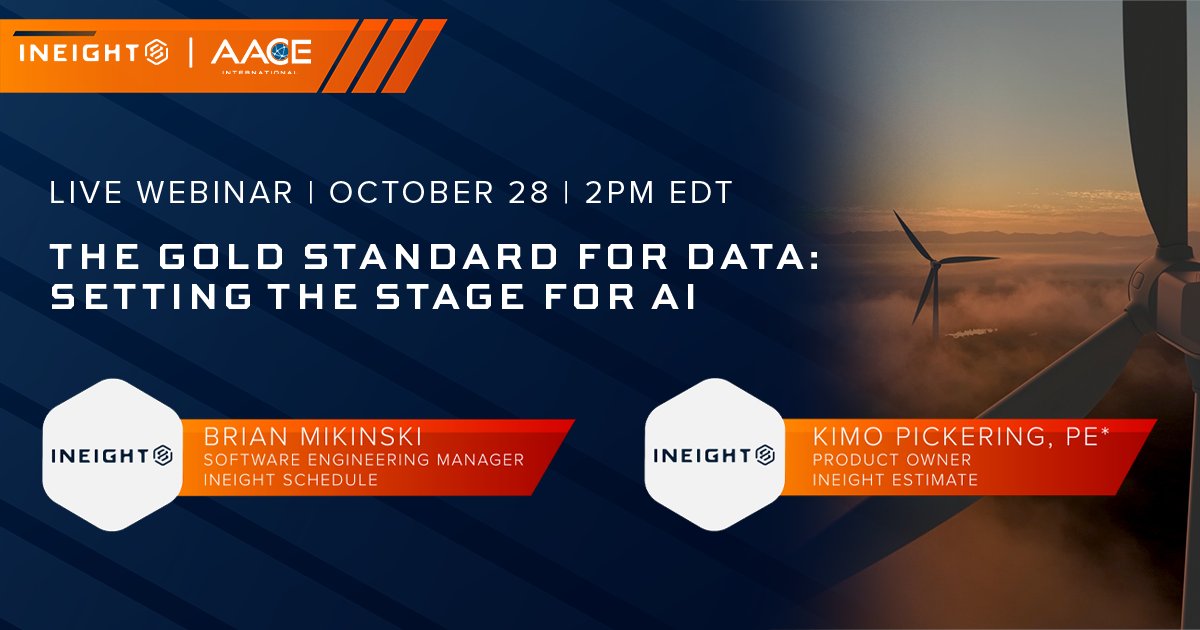 INEIGHT | AACE INTERNATIONAL

LIVE WEBINAR | OCTOBER 28 | 2PM EDT

THE GOLD STANDARD FOR DATA: SETTING THE STAGE FOR AI

INEIGHT
BRIAN MIKINSKI
SOFTWARE ENGINEERING MANAGER
INEIGHT SCHEDULE

INEIGHT
KIMO PICKERING, PE*
PRODUCT OWNER
INEIGHT ESTIMATE